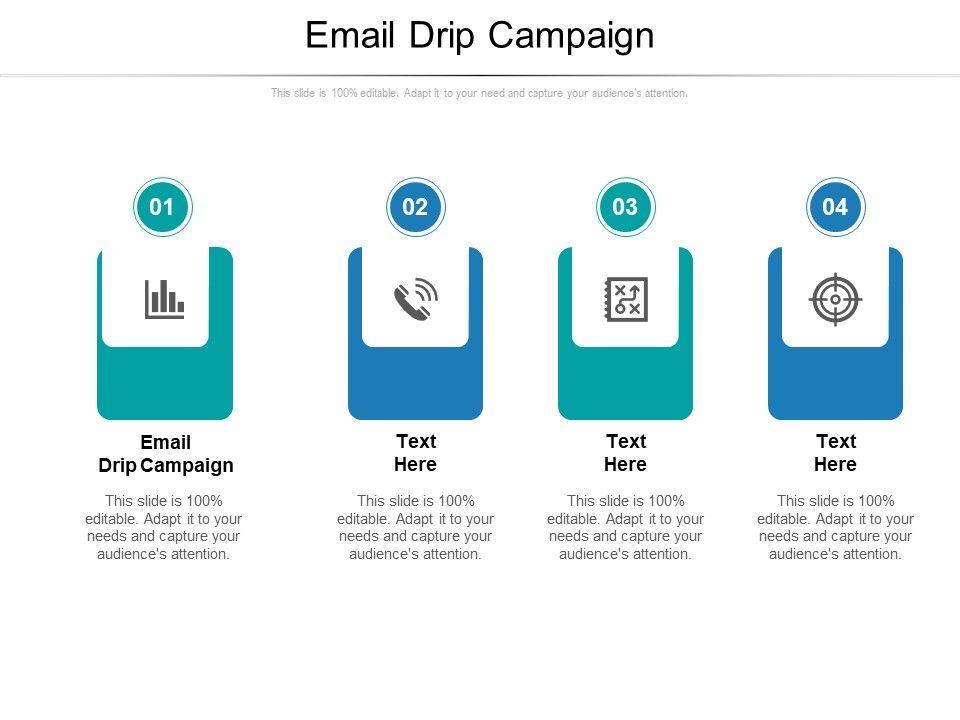 Email Drip Campaign

This slide is 100% editable. Adapt it to your need and capture your audience's attention.

01

Email Drip Campaign

This slide is 100% editable. Adapt it to your needs and capture your audience's attention.

02

Text Here

This slide is 100% editable. Adapt it to your needs and capture your audience's attention.

03

Text Here

This slide is 100% editable. Adapt it to your needs and capture your audience's attention.

04

Text Here

This slide is 100% editable. Adapt it to your needs and capture your audience's attention.